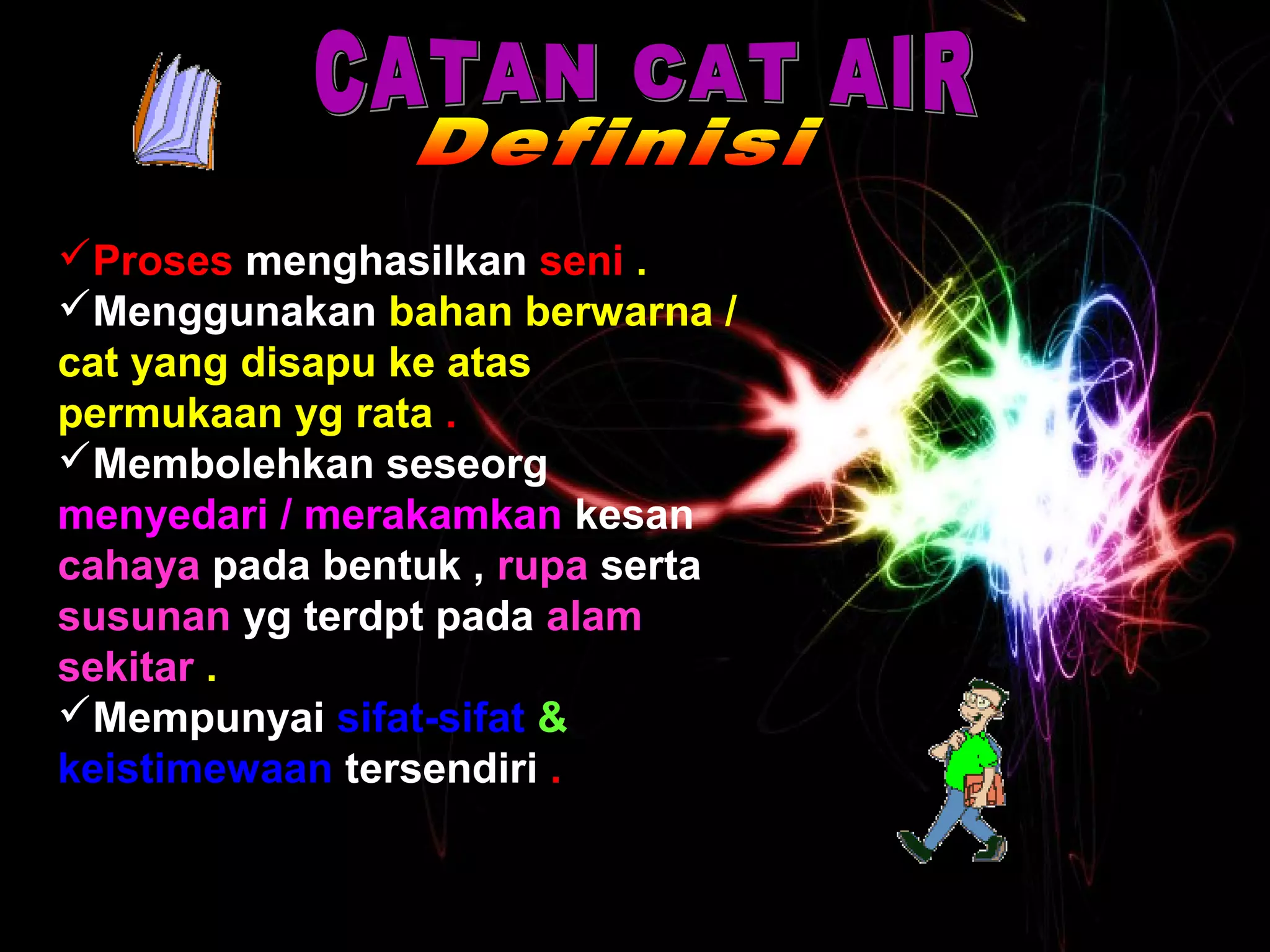 CATAN CAT AIR
Definisi

✓Proses menghasilkan seni .
✓Menggunakan bahan berwarna / cat yang disapu ke atas permukaan yg rata .
✓Membolehkan seseorg menyedari / merakamkan kesan cahaya pada bentuk , rupa serta susunan yg terdpt pada alam sekitar .
✓Mempunyai sifat-sifat & keistimewaan tersendiri .